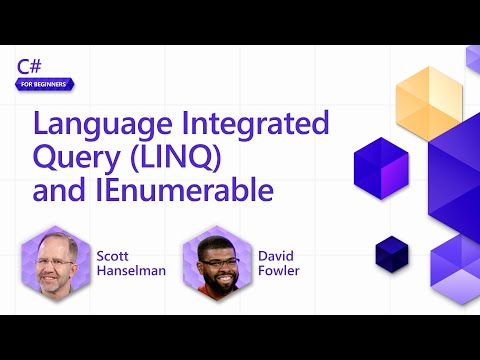 C#
FOR BEGINNERS

Language Integrated Query (LINQ) and IEnumerable

Scott Hanselman

David Fowler